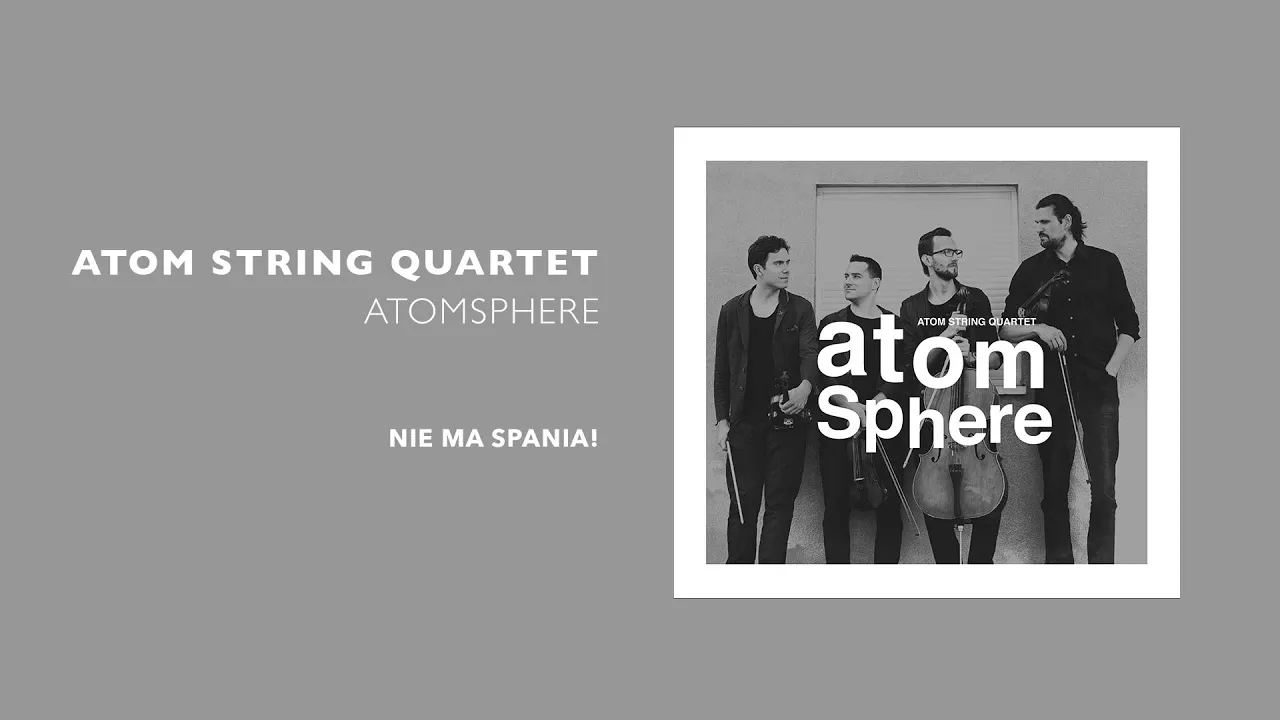 ATOM STRING QUARTET
ATOMSPHERE

NIE MA SPANIA!

ATOM STRING QUARTET
atom
Sphere